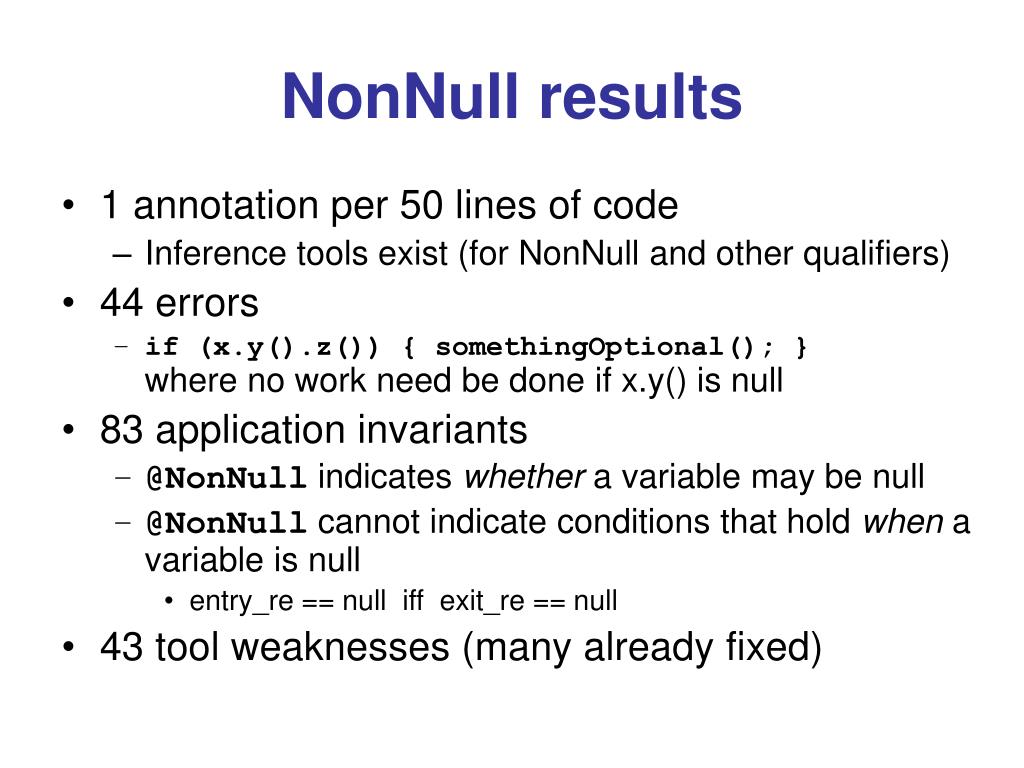 NonNull results

• 1 annotation per 50 lines of code
– Inference tools exist (for NonNull and other qualifiers)
• 44 errors
– if (x.y().z()) { somethingOptional(); } where no work need be done if x.y() is null
• 83 application invariants
– @NonNull indicates whether a variable may be null
– @NonNull cannot indicate conditions that hold when a variable is null
• entry_re == null iff exit_re == null
• 43 tool weaknesses (many already fixed)